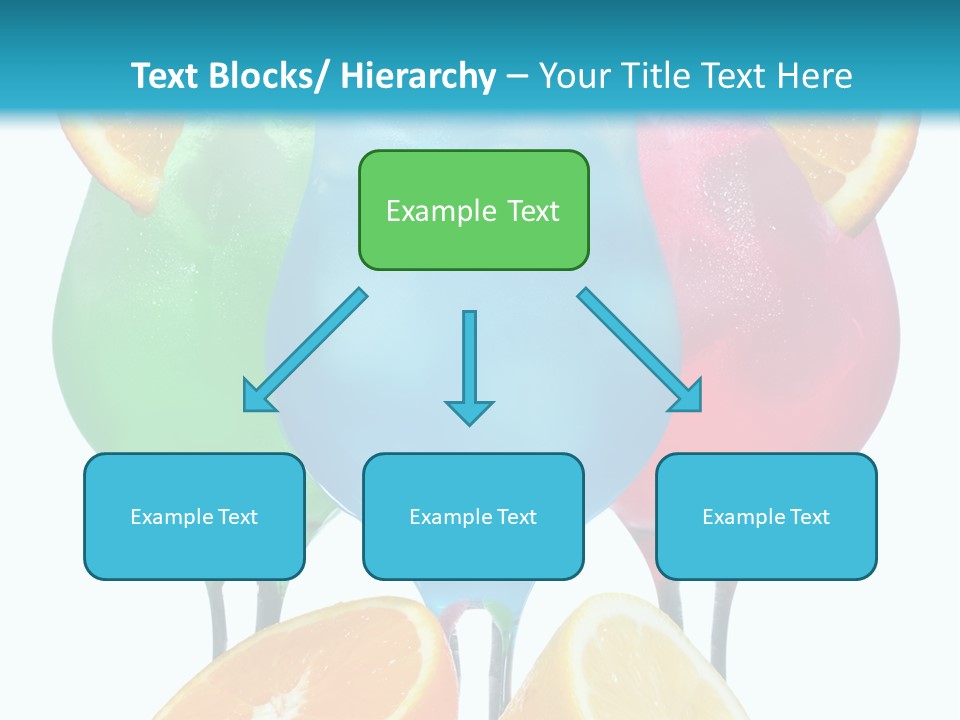 Text Blocks/ Hierarchy – Your Title Text Here

Example Text

Example Text

Example Text

Example Text